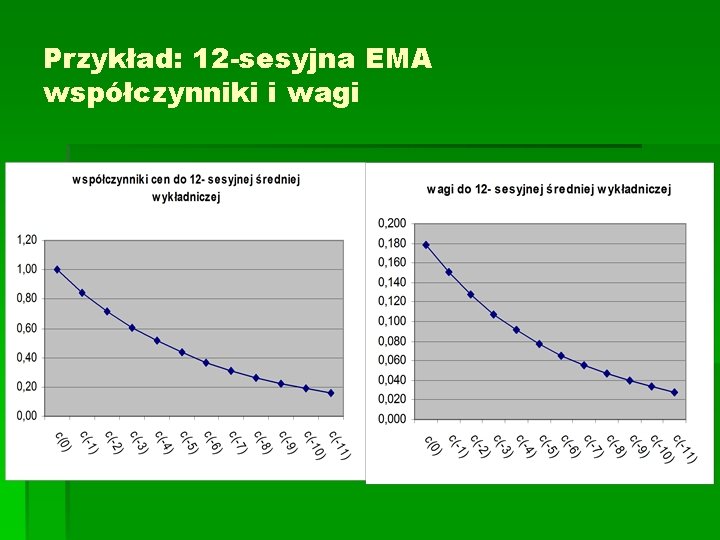 Przykład: 12-sesyjna EMA współczynniki i wagi

współczynniki cen do 12- sesyjnej średniej wykładniczej

1,20
1,00
0,80
0,60
0,40
0,20
0,00

c(0) c(-1) c(-2) c(-3) c(-4) c(-5) c(-6) c(-7) c(-8) c(-9) c(-10) c(-11)

wagi do 12- sesyjnej średniej wykładniczej

0,200
0,180
0,160
0,140
0,120
0,100
0,080
0,060
0,040
0,020
0,000

c(0) c(-1) c(-2) c(-3) c(-4) c(-5) c(-6) c(-7) c(-8) c(-9) c(-10) c(-11)